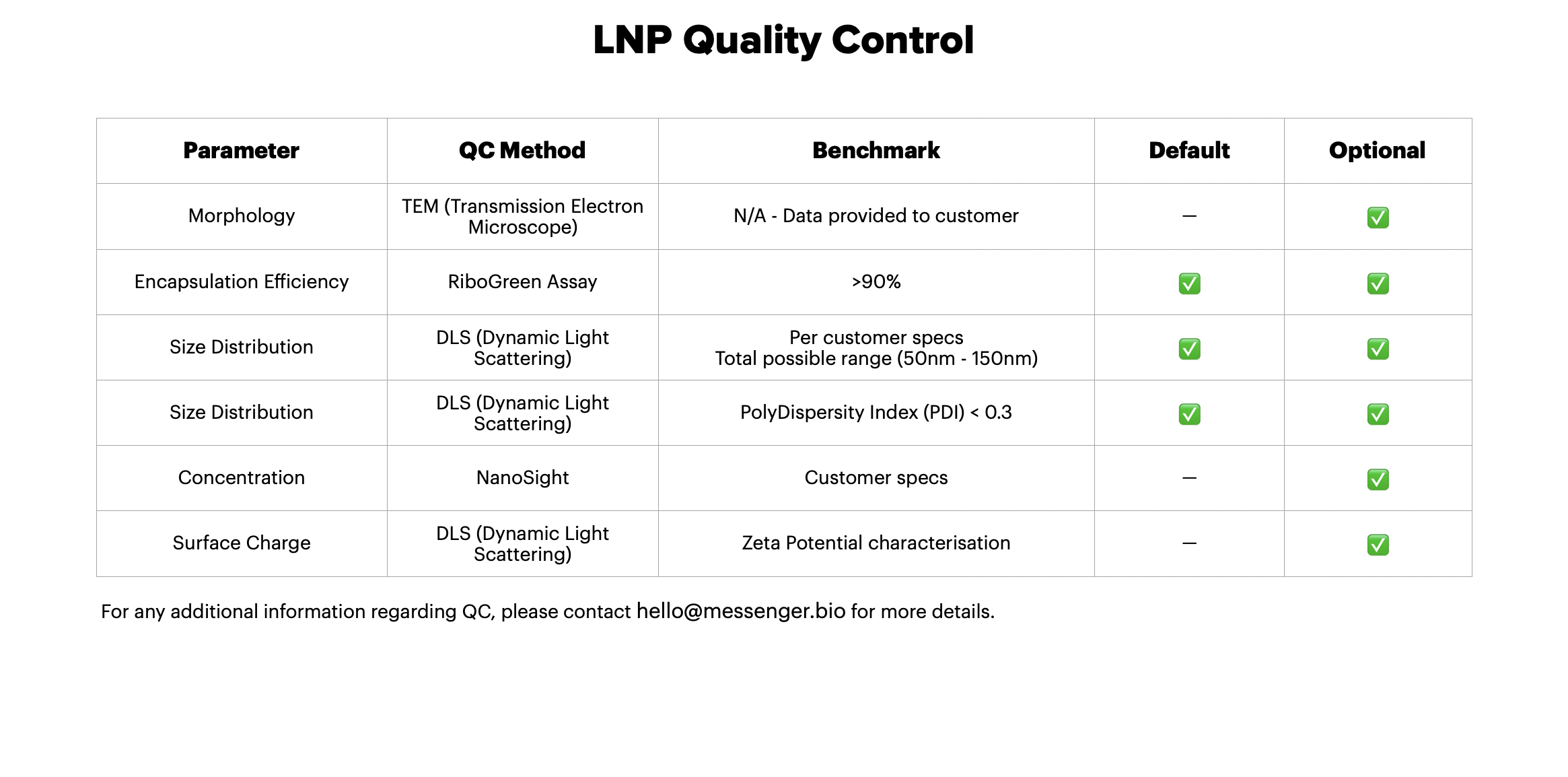 LNP Quality Control

| Parameter | QC Method | Benchmark | Default | Optional |
|---|---|---|---|---|
| Morphology | TEM (Transmission Electron Microscope) | N/A - Data provided to customer | — | ✅ |
| Encapsulation Efficiency | RiboGreen Assay | >90% | ✅ | ✅ |
| Size Distribution | DLS (Dynamic Light Scattering) | Per customer specs Total possible range (50nm - 150nm) | ✅ | ✅ |
| Size Distribution | DLS (Dynamic Light Scattering) | PolyDispersity Index (PDI) < 0.3 | ✅ | ✅ |
| Concentration | NanoSight | Customer specs | — | ✅ |
| Surface Charge | DLS (Dynamic Light Scattering) | Zeta Potential characterisation | — | ✅ |

For any additional information regarding QC, please contact hello@messenger.bio for more details.